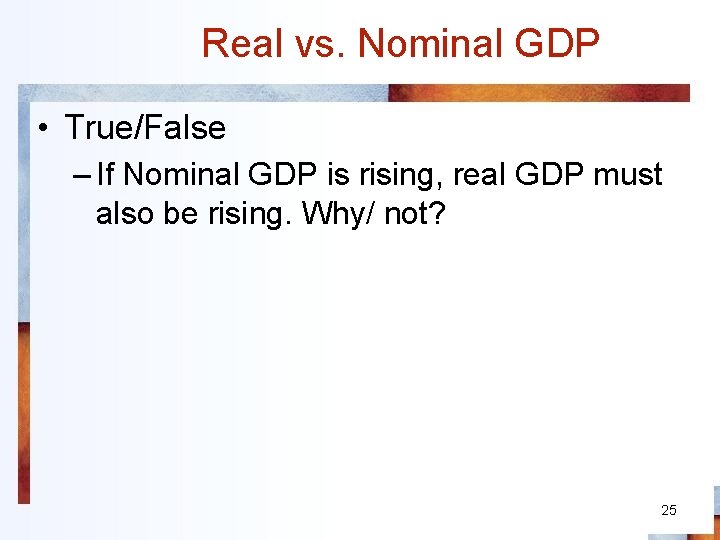 Real vs. Nominal GDP

• True/False

– If Nominal GDP is rising, real GDP must also be rising. Why/ not?

25